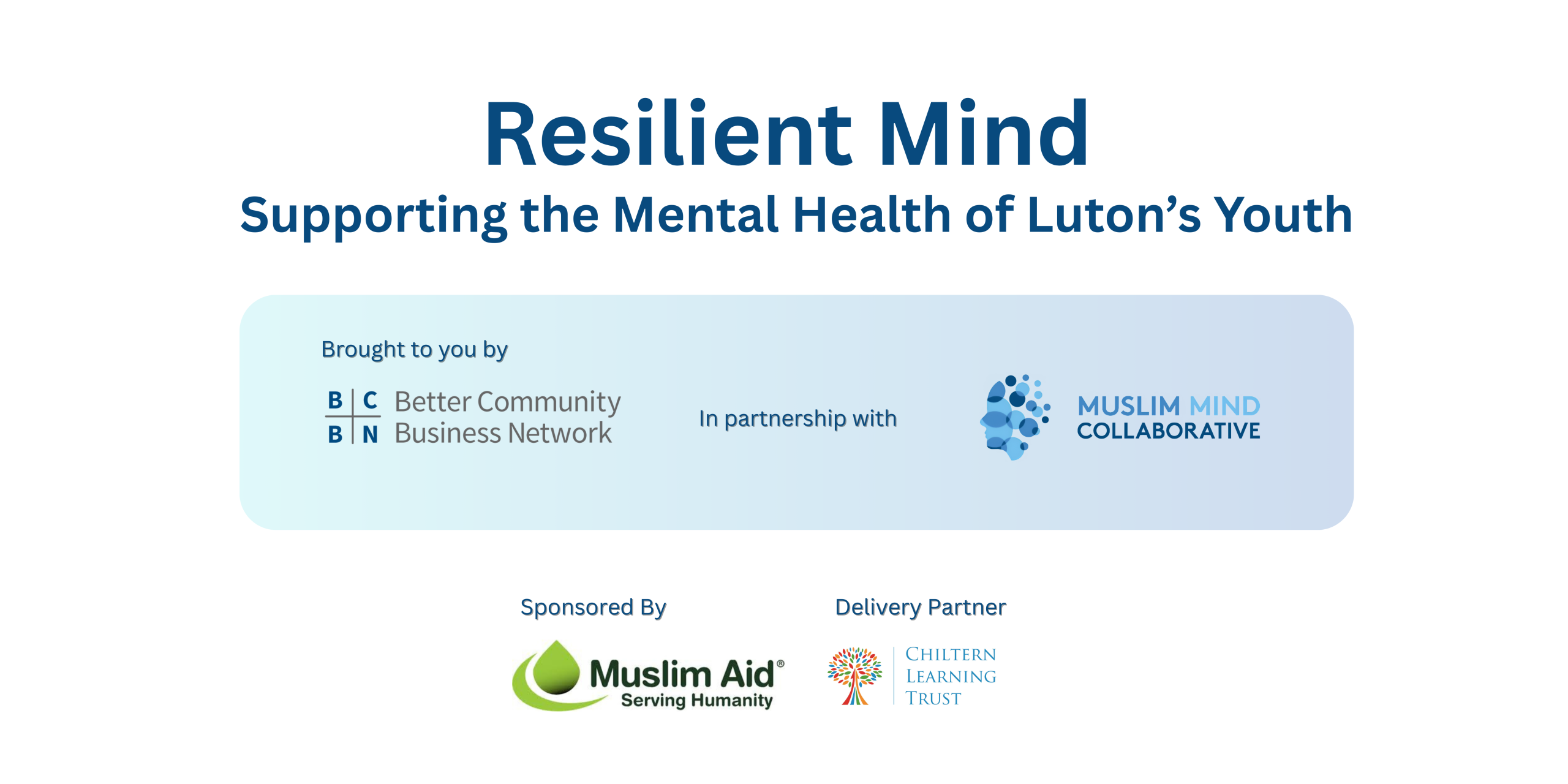 Resilient Mind

Supporting the Mental Health of Luton's Youth

Brought to you by

B C
B N
Better Community Business Network

In partnership with

MUSLIM MIND COLLABORATIVE

Sponsored By

Muslim Aid®
Serving Humanity

Delivery Partner

CHILTERN LEARNING TRUST